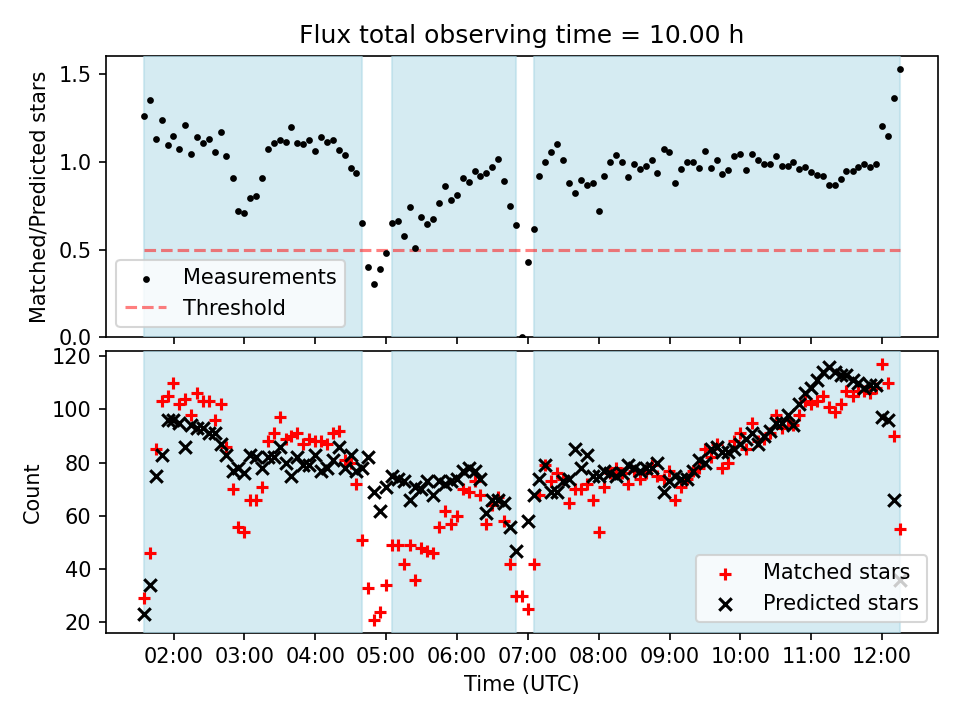 Flux total observing time = 10.00 h

Matched/Predicted stars

1.5
1.0
0.5
0.0

Measurements
Threshold

Count

120
100
80
60
40
20

Matched stars
Predicted stars

02:00 03:00 04:00 05:00 06:00 07:00 08:00 09:00 10:00 11:00 12:00

Time (UTC)